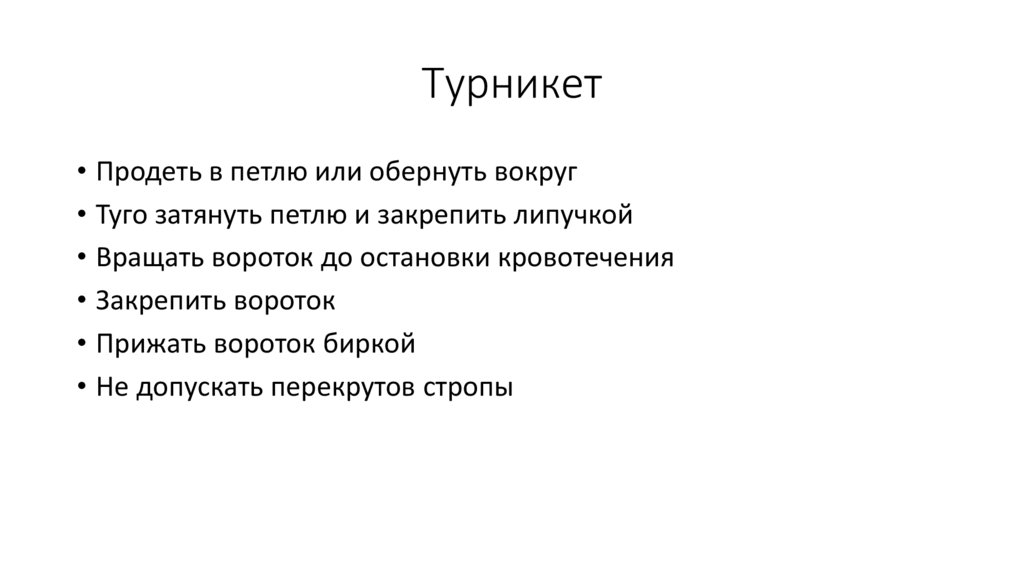 Турникет

• Продеть в петлю или обернуть вокруг
• Туго затянуть петлю и закрепить липучкой
• Вращать вороток до остановки кровотечения
• Закрепить вороток
• Прижать вороток биркой
• Не допускать перекрутов стропы